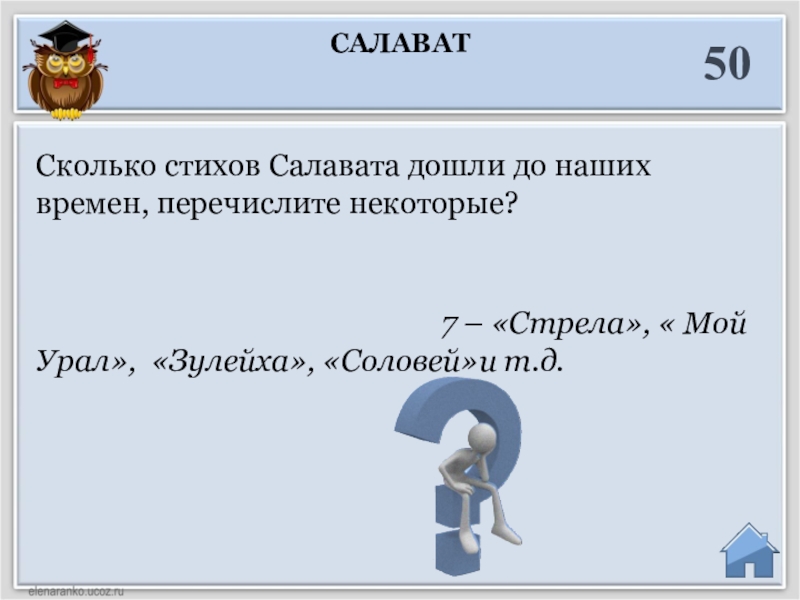 САЛАВАТ

50

Сколько стихов Салавата дошли до наших времен, перечислите некоторые?

7 – «Стрела», « Мой Урал», «Зулейха», «Соловей»и т.д.

elenaranko.ucoz.ru